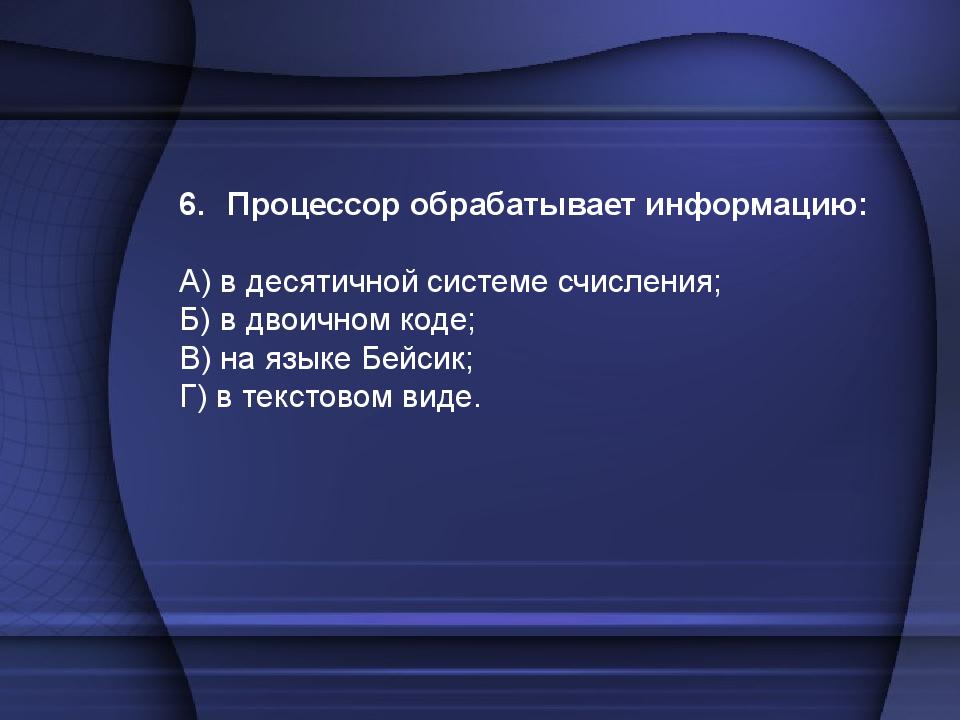 6. Процессор обрабатывает информацию:

А) в десятичной системе счисления;
Б) в двоичном коде;
В) на языке Бейсик;
Г) в текстовом виде.